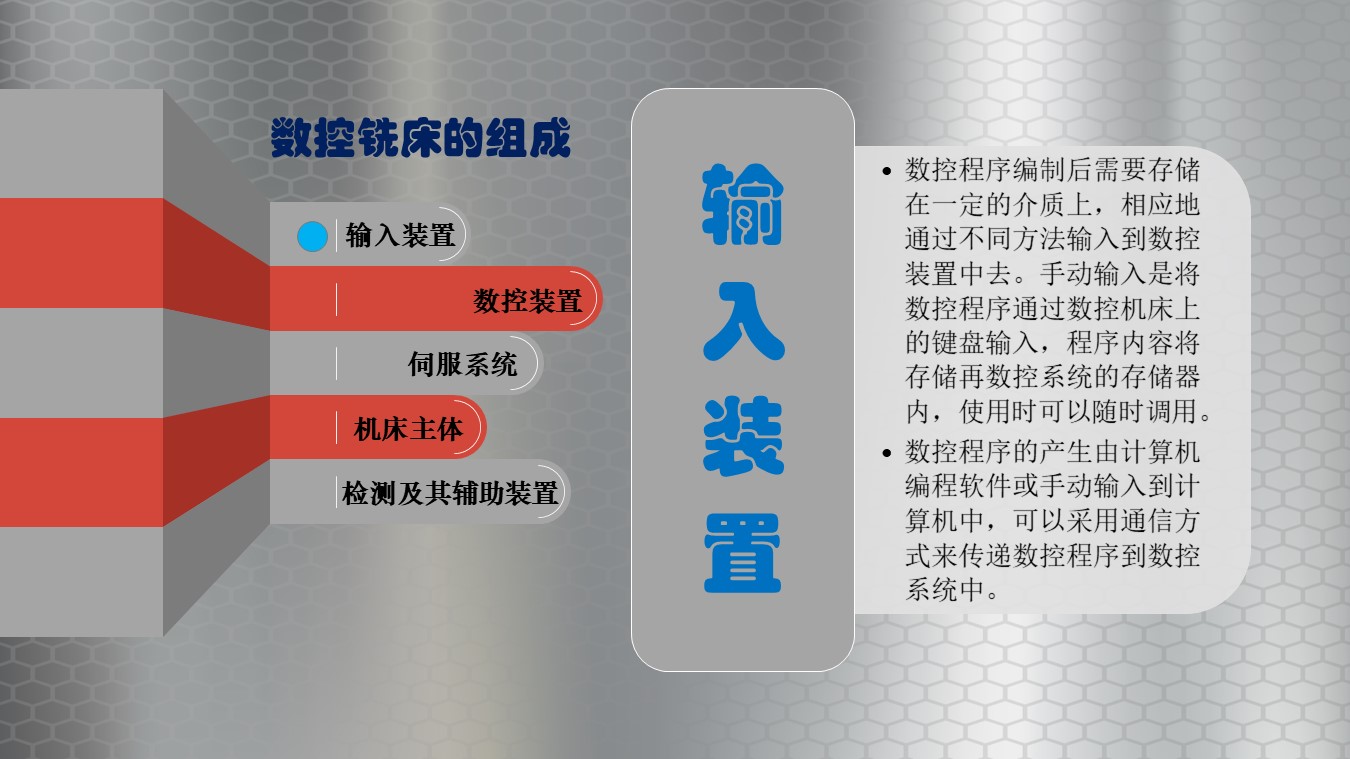 数控铣床的组成

输入装置

数控装置

伺服系统

机床主体

检测及其辅助装置

输入装置

• 数控程序编制后需要存储在一定的介质上，相应地通过不同方法输入到数控装置中去。手动输入是将数控程序通过数控机床上的键盘输入，程序内容将存储再数控系统的存储器内，使用时可以随时调用。
• 数控程序的产生由计算机编程软件或手动输入到计算机中，可以采用通信方式来传递数控程序到数控系统中。